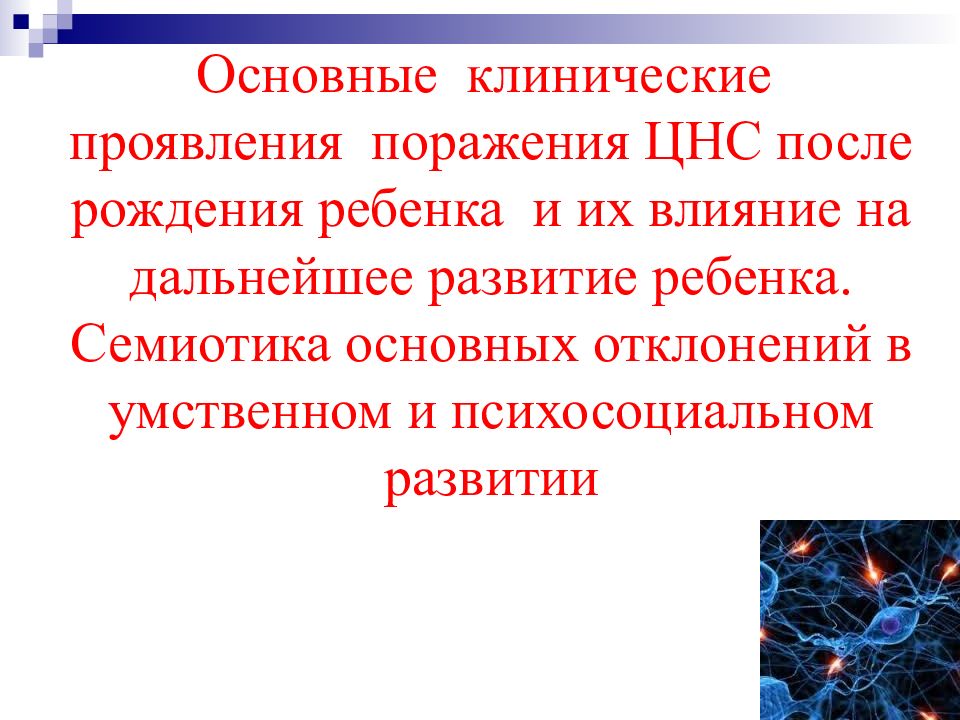 Основные клинические проявления поражения ЦНС после рождения ребенка и их влияние на дальнейшее развитие ребенка. Семиотика основных отклонений в умственном и психосоциальном развитии